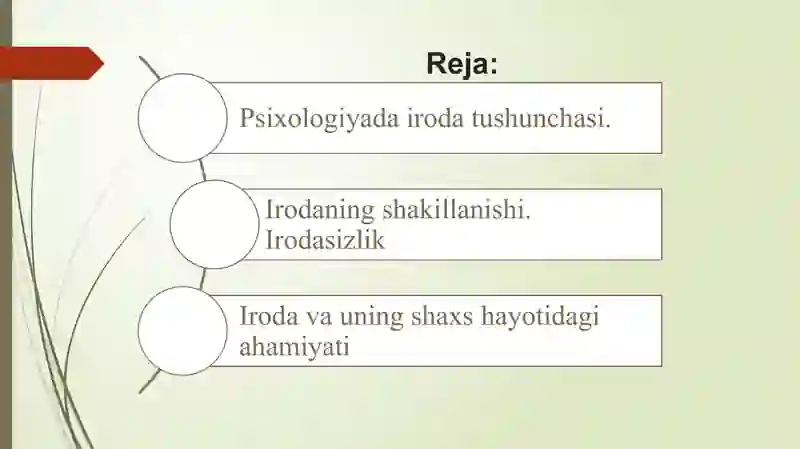 Reja:

Psixologiyada iroda tushunchasi.

Irodaning shakillanishi. Irodasizlik

Iroda va uning shaxs hayotidagi ahamiyati